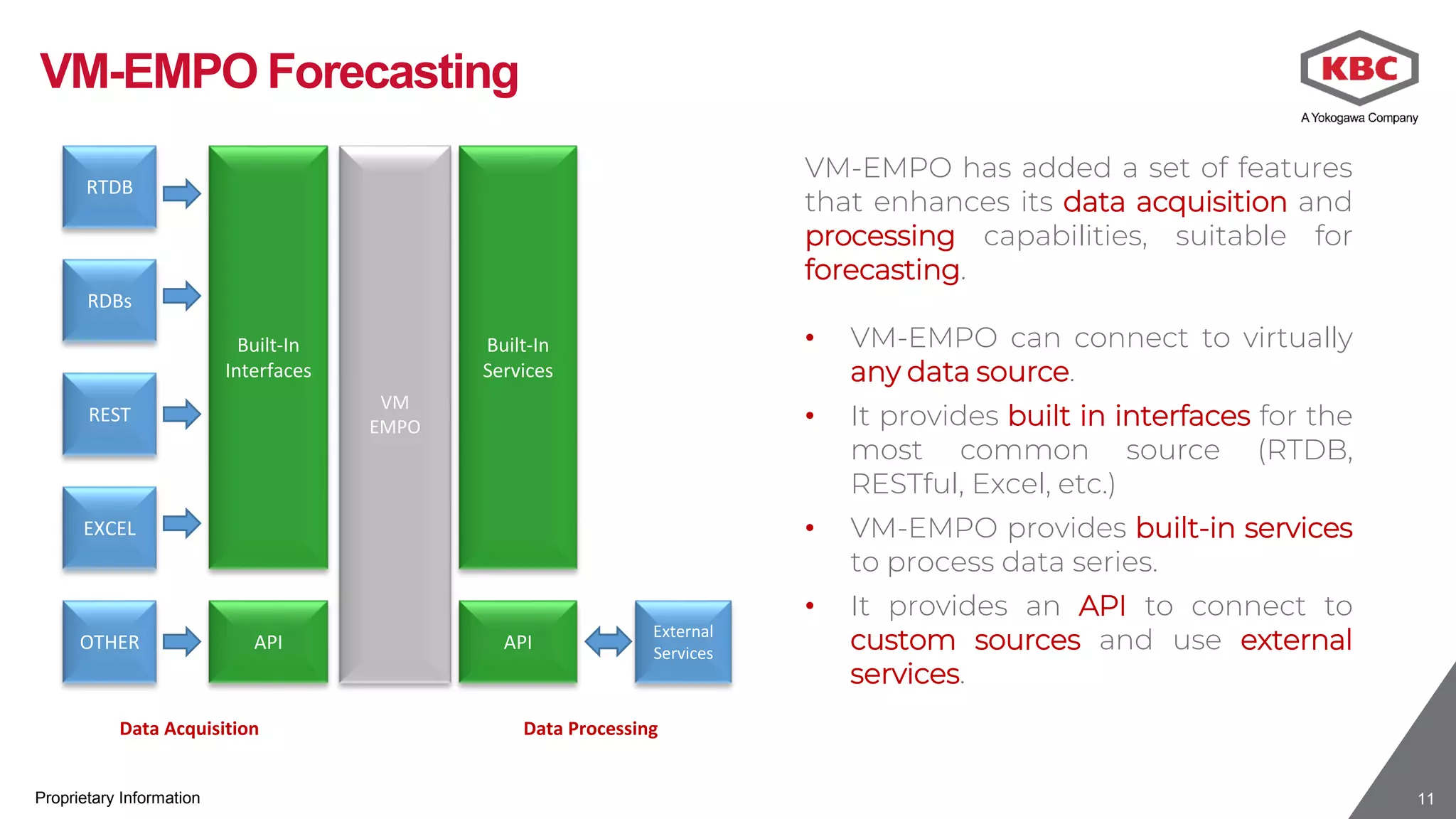 VM-EMPO Forecasting

KBC
A Yokogawa Company

RTDB

RDBs

REST

EXCEL

OTHER

Built-In Interfaces

API

VM EMPO

Built-In Services

API

External Services

Data Acquisition

Data Processing

VM-EMPO has added a set of features that enhances its data acquisition and processing capabilities, suitable for forecasting.

• VM-EMPO can connect to virtually any data source.
• It provides built in interfaces for the most common source (RTDB, RESTful, Excel, etc.)
• VM-EMPO provides built-in services to process data series.
• It provides an API to connect to custom sources and use external services.

Proprietary Information

11